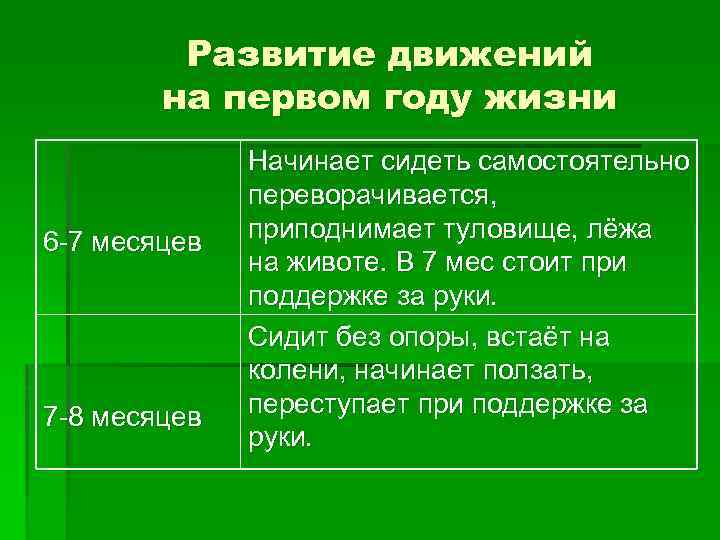 Развитие движений на первом году жизни

| | |
|---|---|
| 6-7 месяцев | Начинает сидеть самостоятельно переворачивается, приподнимает туловище, лёжа на животе. В 7 мес стоит при поддержке за руки. |
| 7-8 месяцев | Сидит без опоры, встаёт на колени, начинает ползать, переступает при поддержке за руки. |